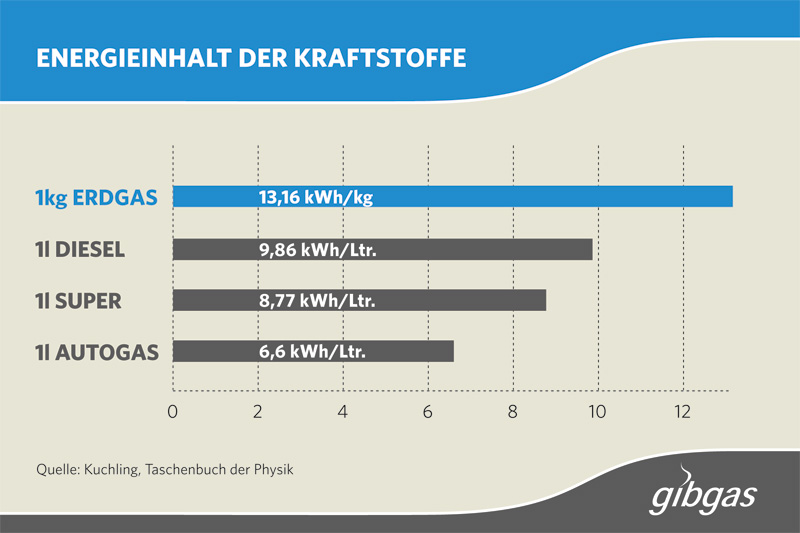 ENERGIEINHALT DER KRAFTSTOFFE

1kg ERDGAS 13,16 kWh/kg
1l DIESEL 9,86 kWh/Ltr.
1l SUPER 8,77 kWh/Ltr.
1l AUTOGAS 6,6 kWh/Ltr.

0 2 4 6 8 10 12

Quelle: Kuchling, Taschenbuch der Physik

gibgas